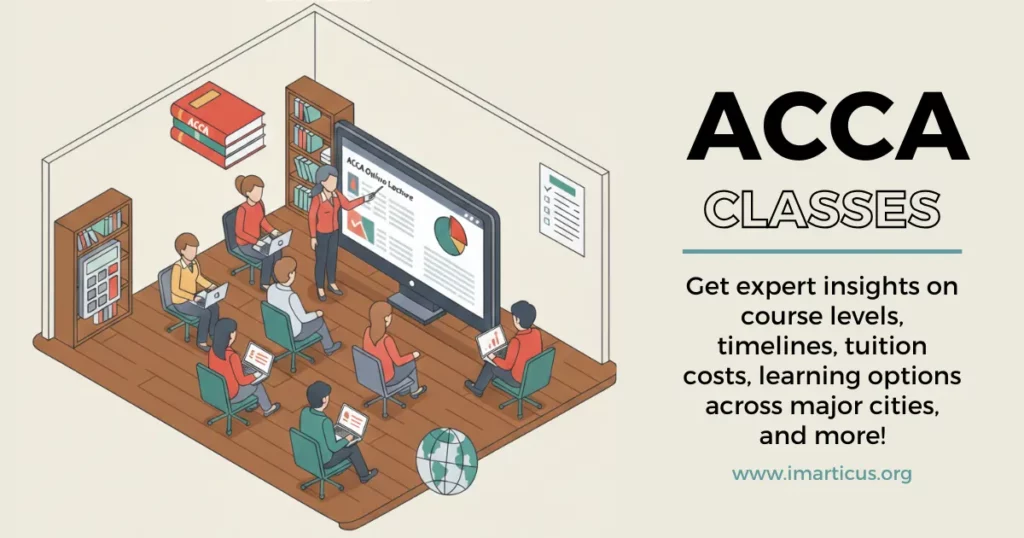 ACCA

ACCA Online Lecture

ACCA

CLASSES

Get expert insights on course levels, timelines, tuition costs, learning options across major cities, and more!

www.imarticus.org